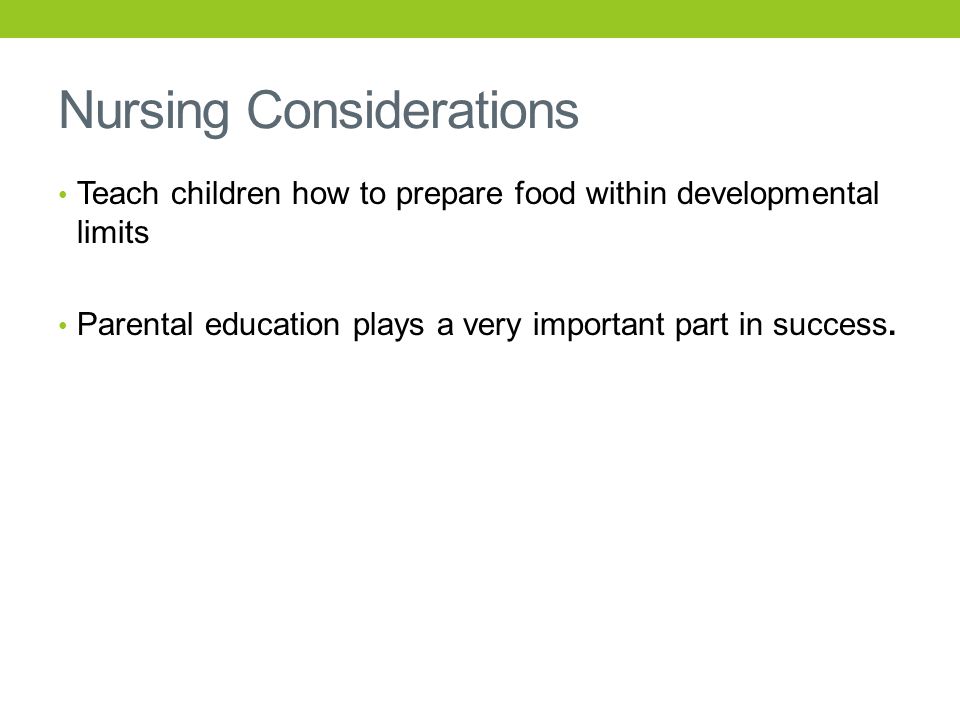 Nursing Considerations

• Teach children how to prepare food within developmental limits

• Parental education plays a very important part in success.